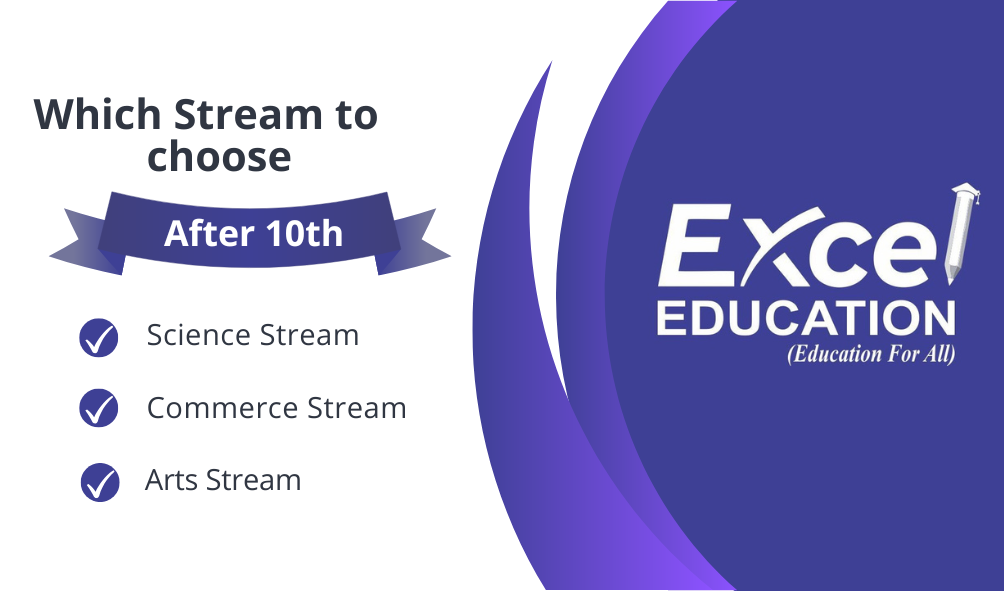 Which Stream to choose

After 10th

Science Stream

Commerce Stream

Arts Stream

Excel
EDUCATION
(Education For All)